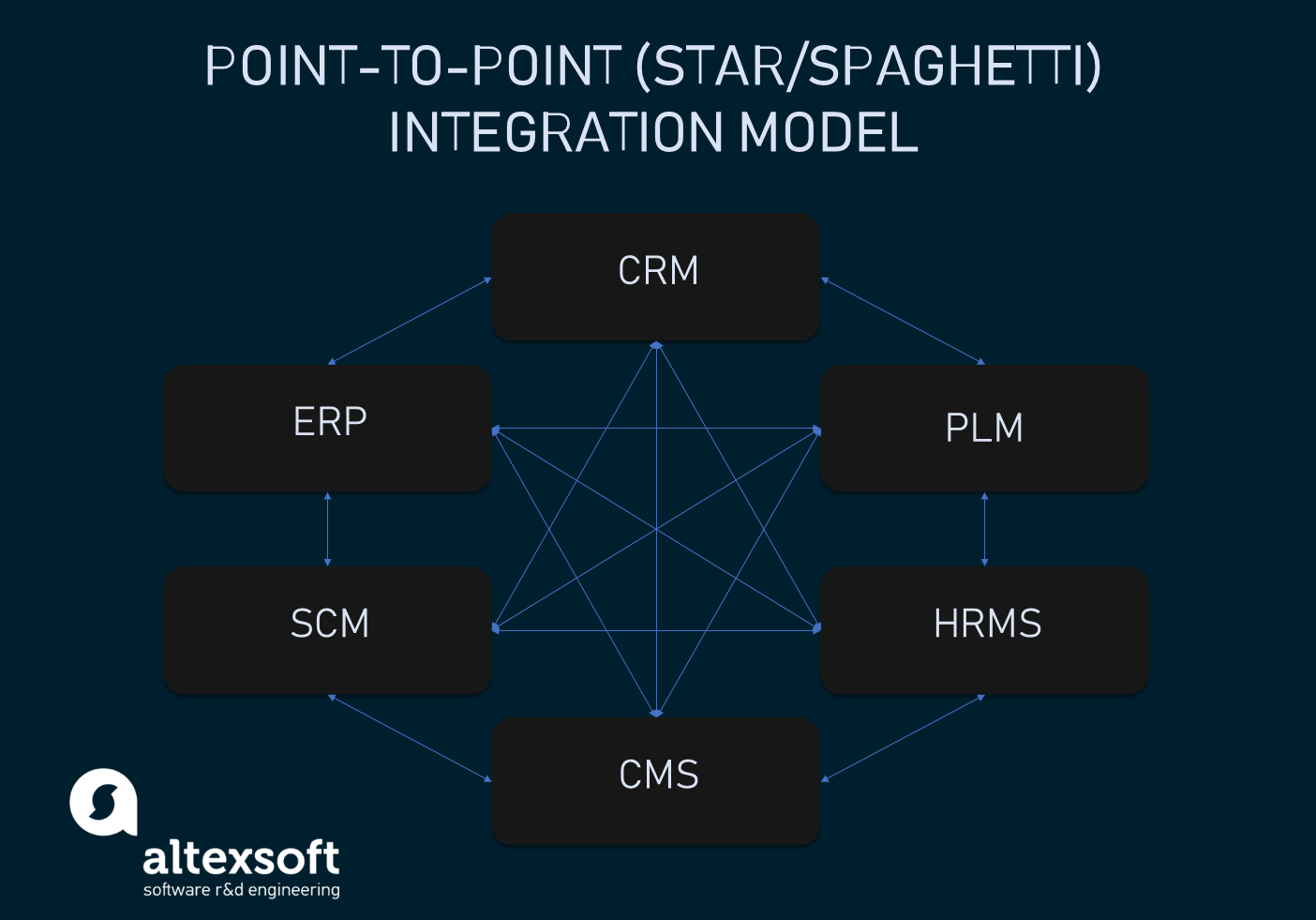 POINT-TO-POINT (STAR/SPAGHETTI) INTEGRATION MODEL

CRM

ERP

PLM

SCM

HRMS

CMS

altexsoft
software r&d engineering